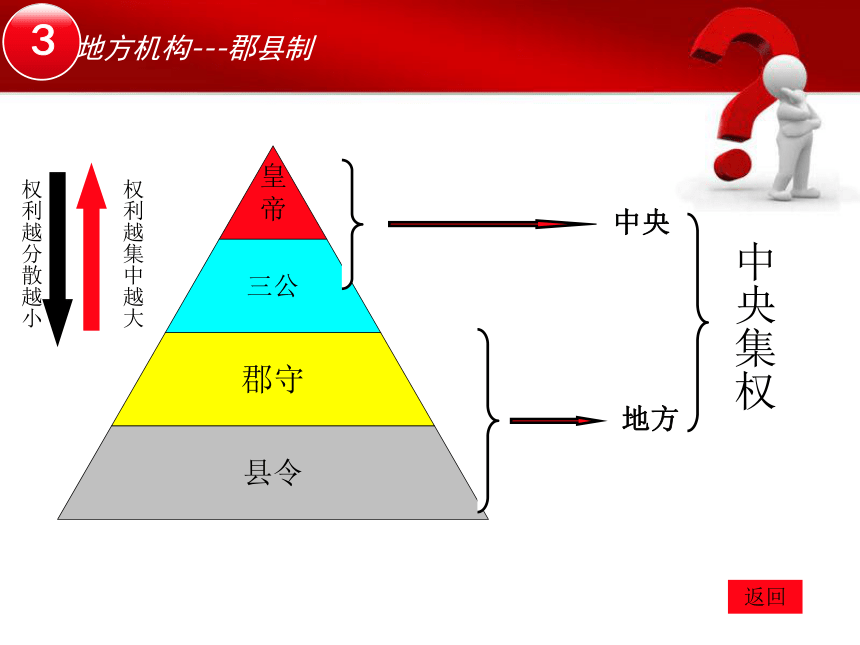 3 地方机构---郡县制

权利越分散越小

权利越集中越大

皇帝

三公

郡守

县令

中央

地方

中央集权

返回